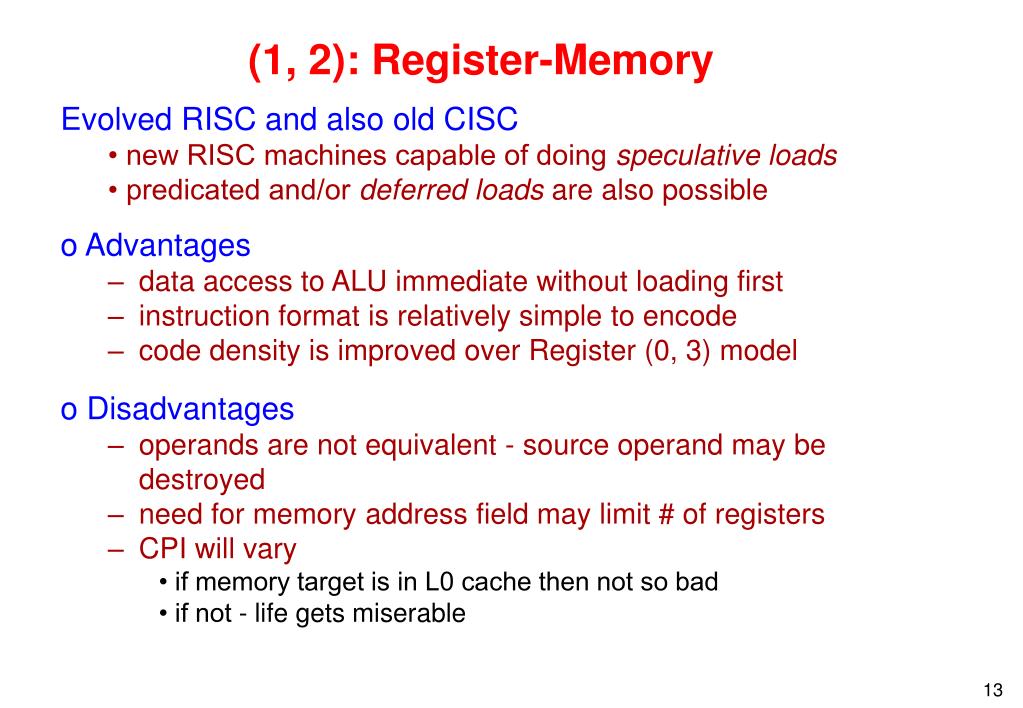 (1, 2): Register-Memory

Evolved RISC and also old CISC
• new RISC machines capable of doing speculative loads
• predicated and/or deferred loads are also possible

o Advantages
– data access to ALU immediate without loading first
– instruction format is relatively simple to encode
– code density is improved over Register (0, 3) model

o Disadvantages
– operands are not equivalent - source operand may be destroyed
– need for memory address field may limit # of registers
– CPI will vary
• if memory target is in L0 cache then not so bad
• if not - life gets miserable

13